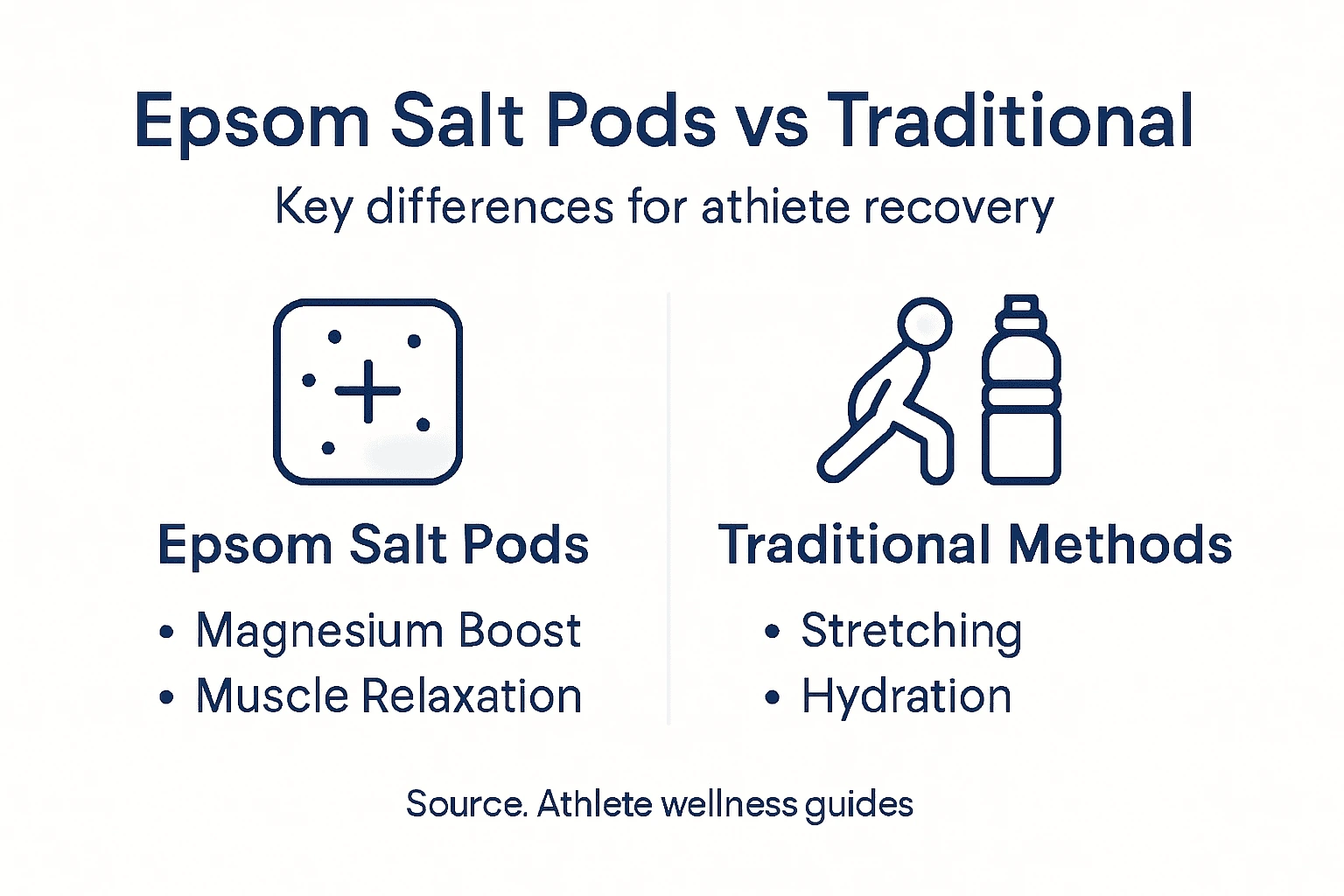 Epsom Salt Pods vs Traditional

Key differences for athiete recovery

Epsom Salt Pods

• Magnesium Boost
• Muscle Relaxation

Traditional Methods

• Stretching
• Hydration

Source. Athlete wellness guides